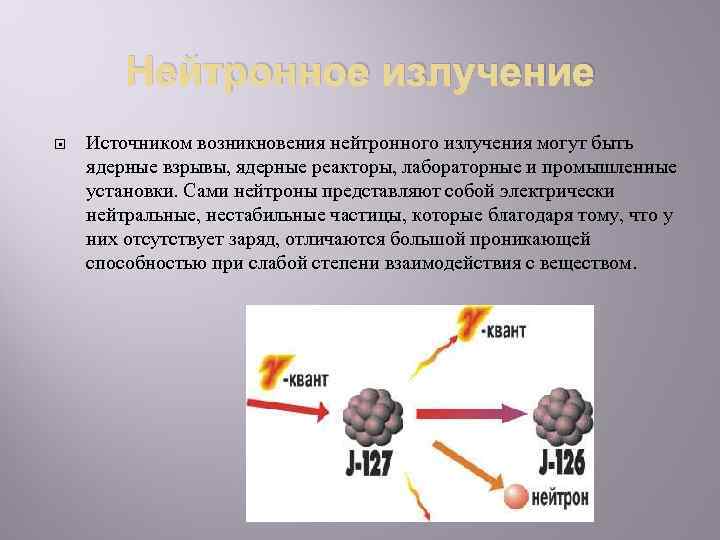 Нейтронное излучение

Источником возникновения нейтронного излучения могут быть ядерные взрывы, ядерные реакторы, лабораторные и промышленные установки. Сами нейтроны представляют собой электрически нейтральные, нестабильные частицы, которые благодаря тому, что у них отсутствует заряд, отличаются большой проникающей способностью при слабой степени взаимодействия с веществом.

$\gamma$-квант

$\gamma$-квант

J-127

J-126

нейтрон